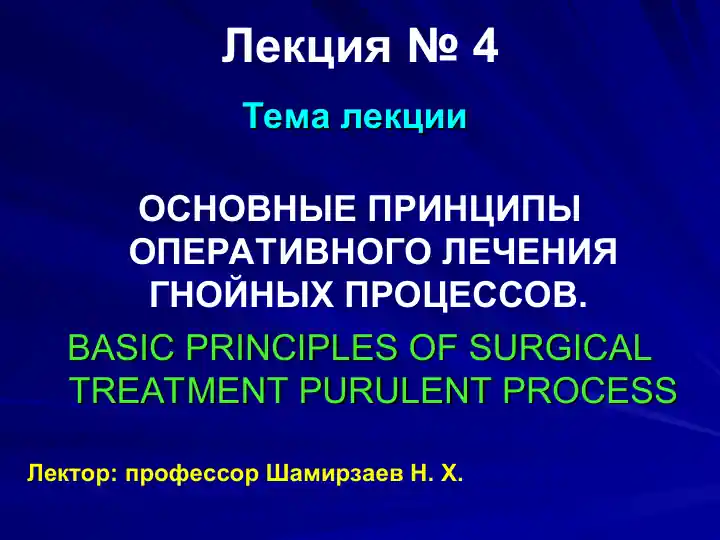 Лекция № 4

Тема лекции

ОСНОВНЫЕ ПРИНЦИПЫ ОПЕРАТИВНОГО ЛЕЧЕНИЯ ГНОЙНЫХ ПРОЦЕССОВ.

BASIC PRINCIPLES OF SURGICAL TREATMENT PURULENT PROCESS

Лектор: профессор Шамирзаев Н. Х.